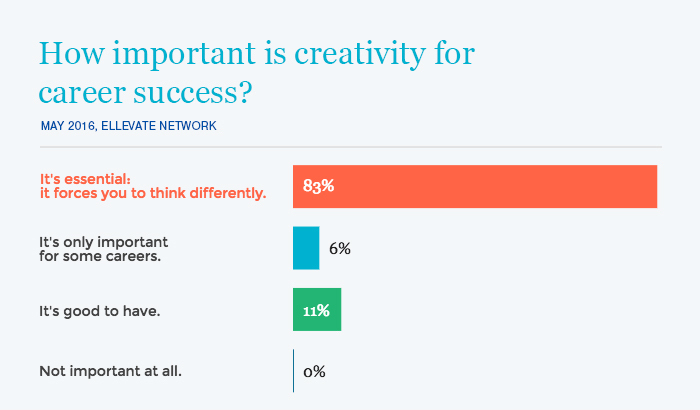 How important is creativity for career success?

MAY 2016, ELLEVATE NETWORK

It's essential: it forces you to think differently.

83%

It's only important for some careers.

6%

It's good to have.

11%

Not important at all.

0%